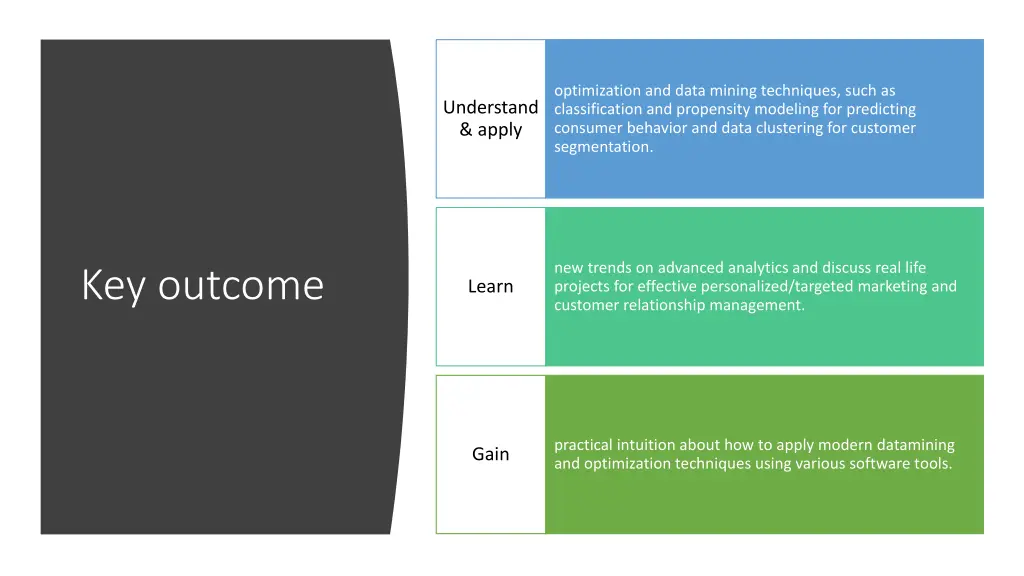 Key outcome

Understand & apply

optimization and data mining techniques, such as classification and propensity modeling for predicting consumer behavior and data clustering for customer segmentation.

Learn

new trends on advanced analytics and discuss real life projects for effective personalized/targeted marketing and customer relationship management.

Gain

practical intuition about how to apply modern datamining and optimization techniques using various software tools.